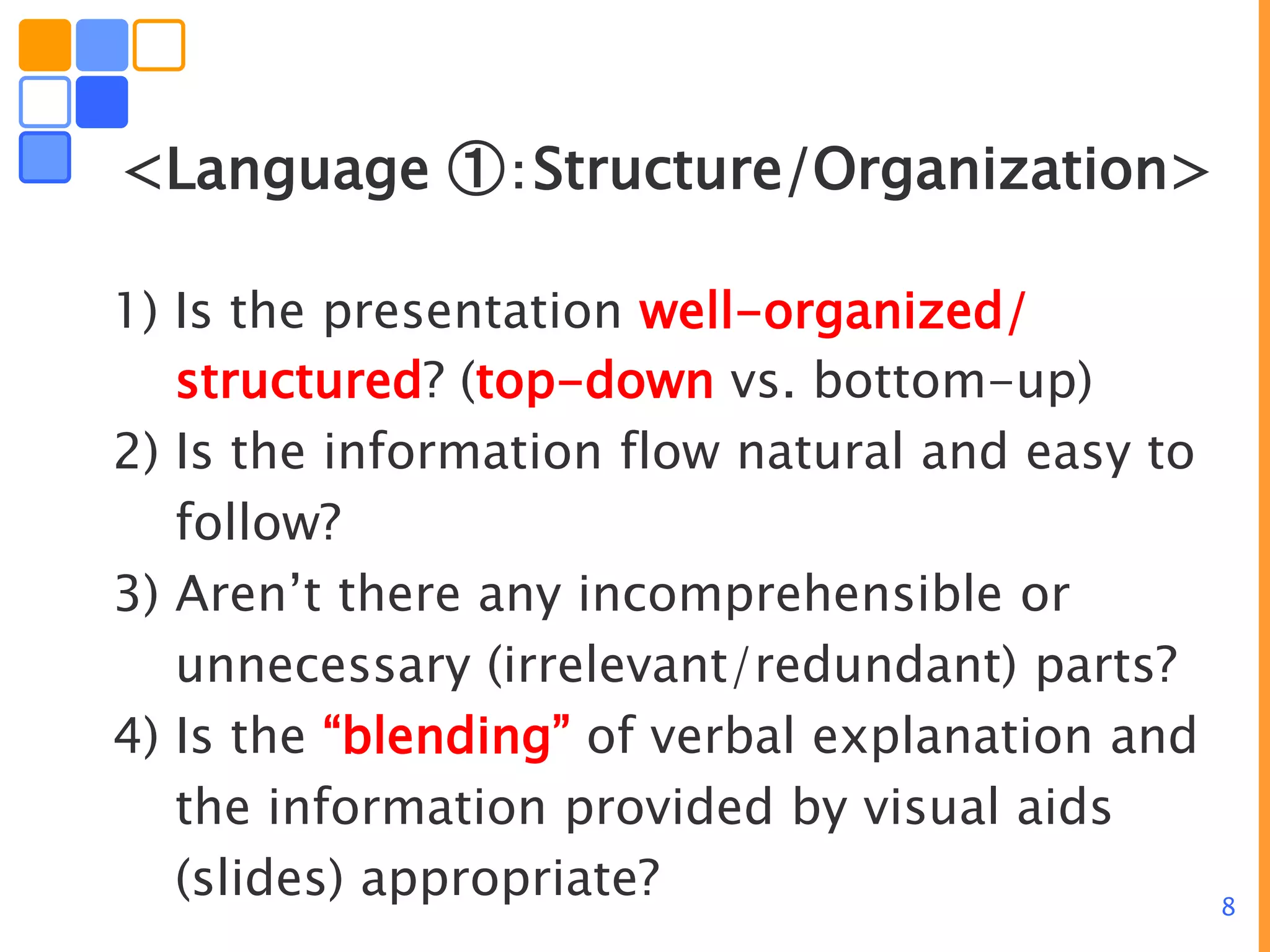 <Language ①:Structure/Organization>

1) Is the presentation well-organized/ structured? (top-down vs. bottom-up)
2) Is the information flow natural and easy to follow?
3) Aren’t there any incomprehensible or unnecessary (irrelevant/redundant) parts?
4) Is the “blending” of verbal explanation and the information provided by visual aids (slides) appropriate?

8